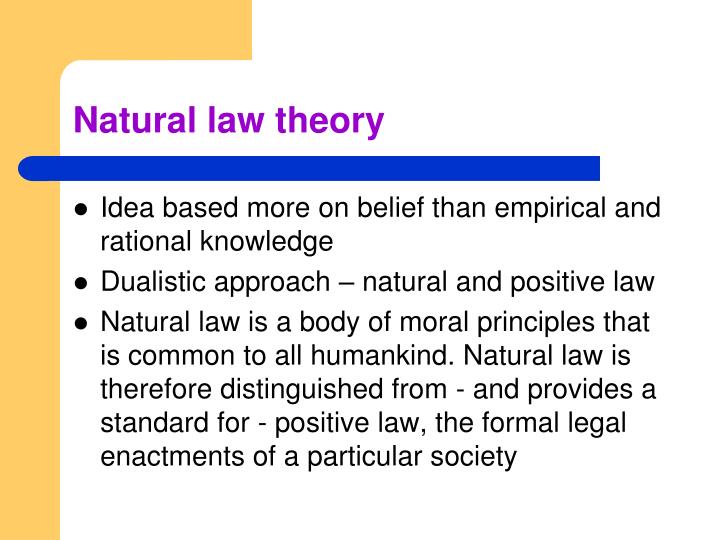 Natural law theory

- Idea based more on belief than empirical and rational knowledge
- Dualistic approach – natural and positive law
- Natural law is a body of moral principles that is common to all humankind. Natural law is therefore distinguished from - and provides a standard for - positive law, the formal legal enactments of a particular society